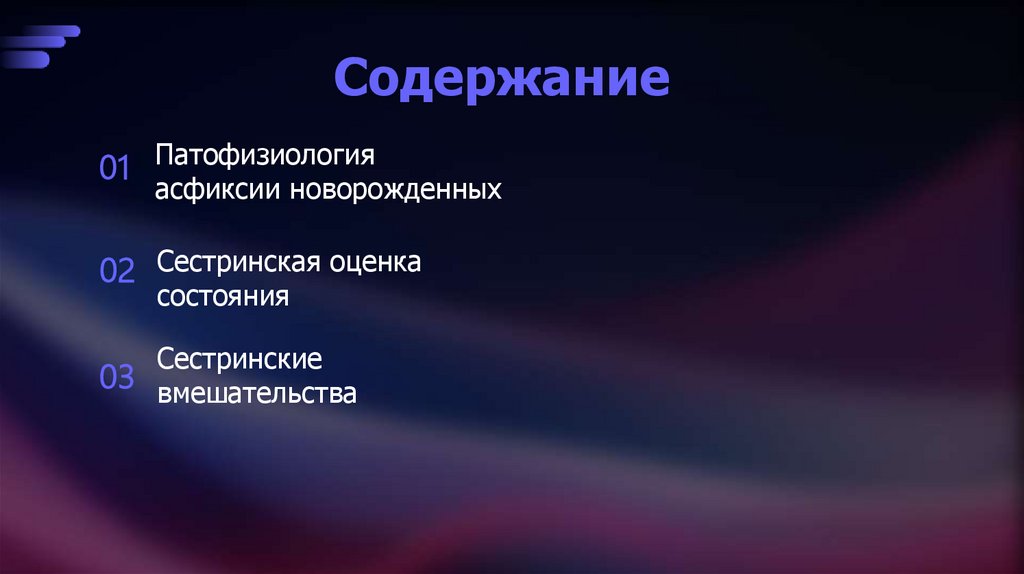 Содержание

01 Патофизиология асфиксии новорожденных

02 Сестринская оценка состояния

03 Сестринские вмешательства